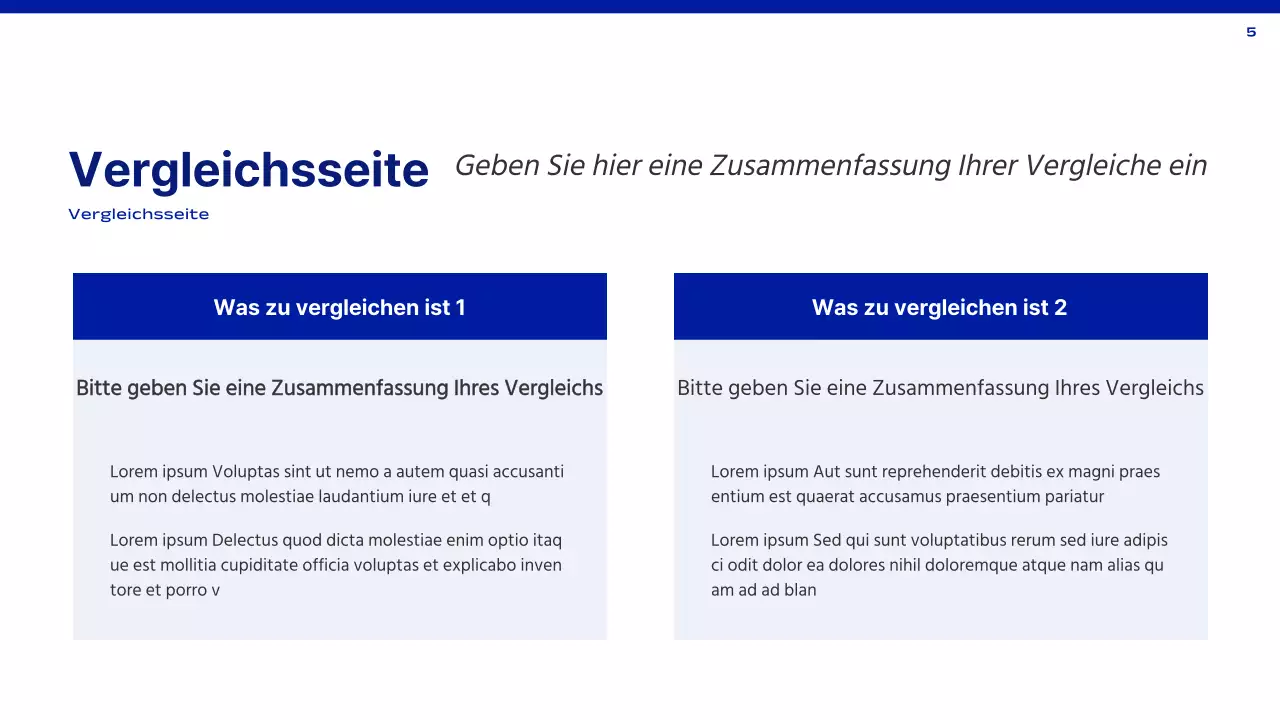 5

Vergleichsseite

Vergleichsseite

Geben Sie hier eine Zusammenfassung Ihrer Vergleiche ein

Was zu vergleichen ist 1

Bitte geben Sie eine Zusammenfassung Ihres Vergleichs

Lorem ipsum Voluptas sint ut nemo a autem quasi accusanti um non delectus molestiae laudantium iure et et q

Lorem ipsum Delectus quod dicta molestiae enim optio itaq ue est mollitia cupiditate officia voluptas et explicabo inven tore et porro v

Was zu vergleichen ist 2

Bitte geben Sie eine Zusammenfassung Ihres Vergleichs

Lorem ipsum Aut sunt reprehenderit debitis ex magni praes entium est quaerat accusamus praesentium pariatur

Lorem ipsum Sed qui sunt voluptatibus rerum sed iure adipis ci odit dolor ea dolores nihil doloremque atque nam alias qu am ad ad blan